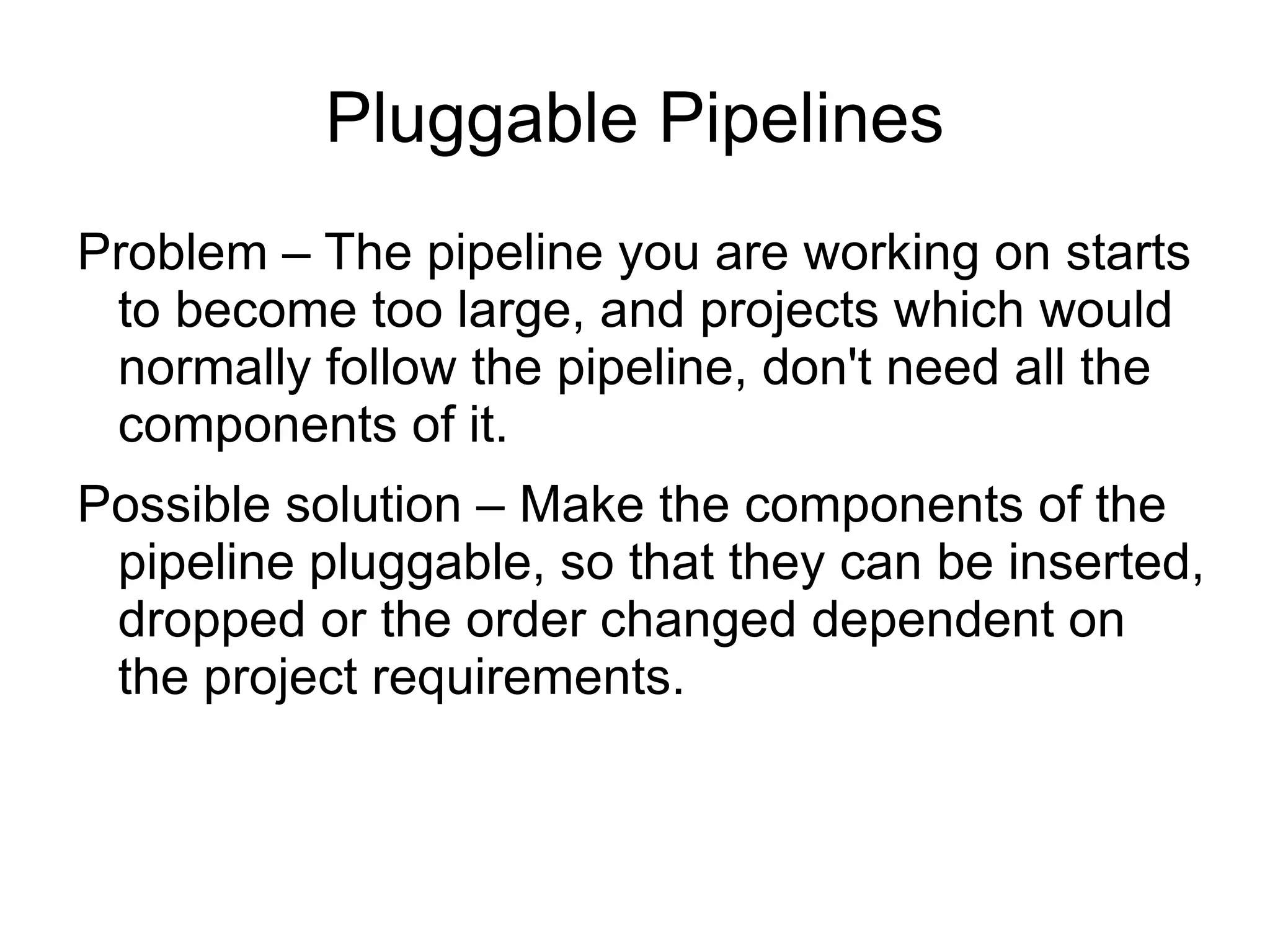 Pluggable Pipelines

Problem – The pipeline you are working on starts to become too large, and projects which would normally follow the pipeline, don't need all the components of it.

Possible solution – Make the components of the pipeline pluggable, so that they can be inserted, dropped or the order changed dependent on the project requirements.